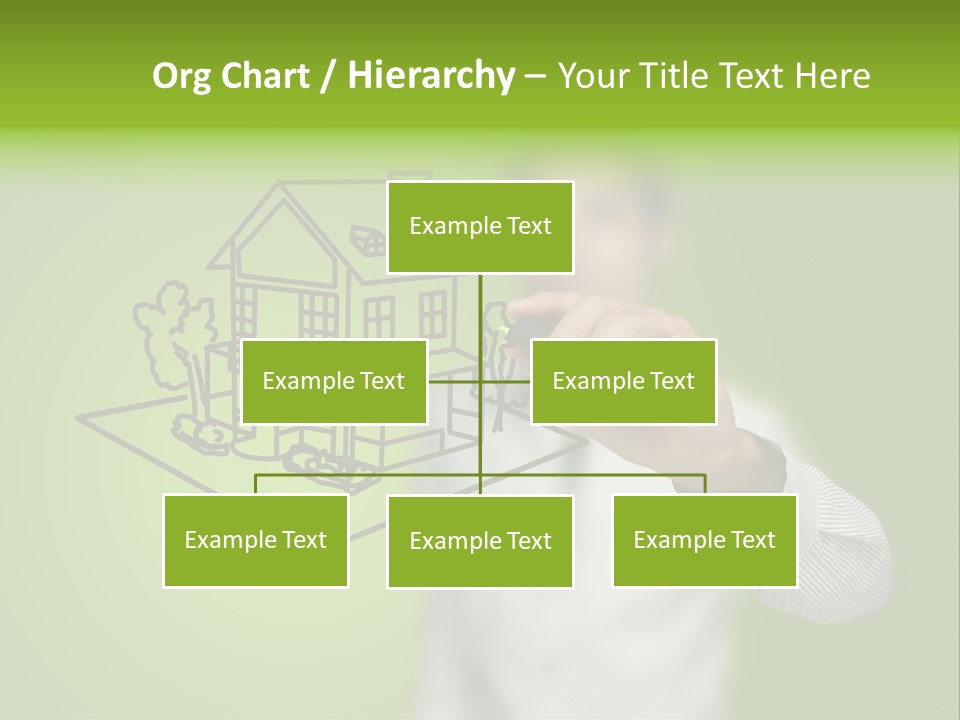 Org Chart / Hierarchy – Your Title Text Here

Example Text

Example Text

Example Text

Example Text

Example Text

Example Text